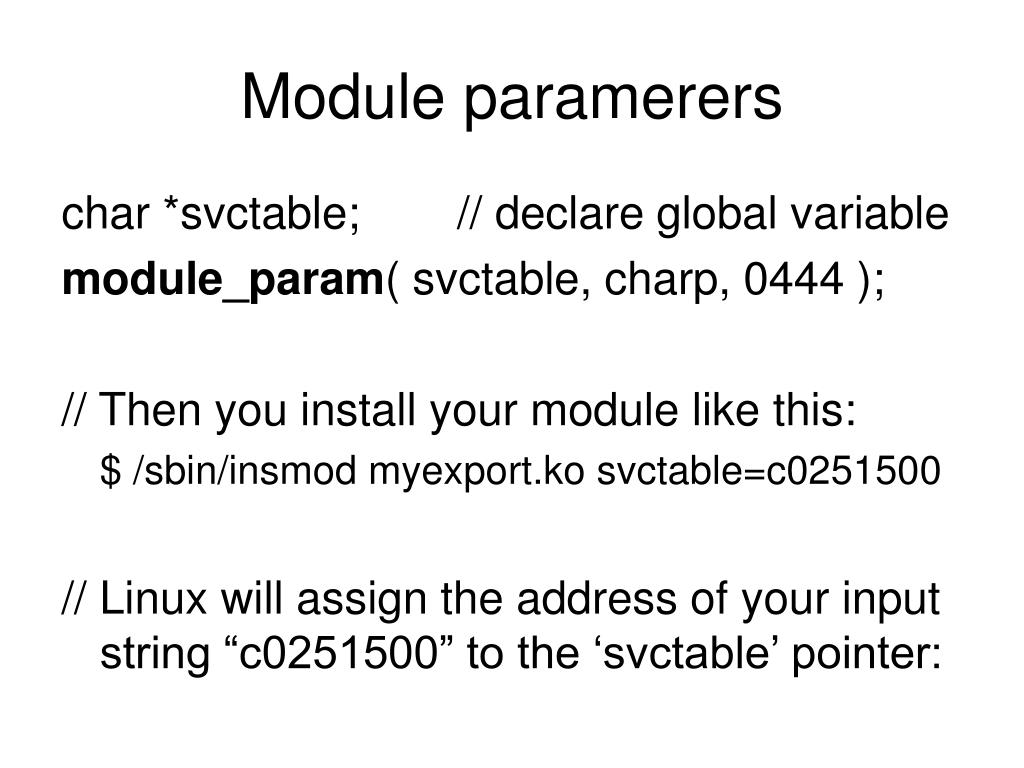 Module paramerers

char *svctable;     // declare global variable
module_param( svctable, charp, 0444 );

// Then you install your module like this:
$ /sbin/insmod myexport.ko svctable=c0251500

// Linux will assign the address of your input string “c0251500” to the ‘svctable’ pointer: